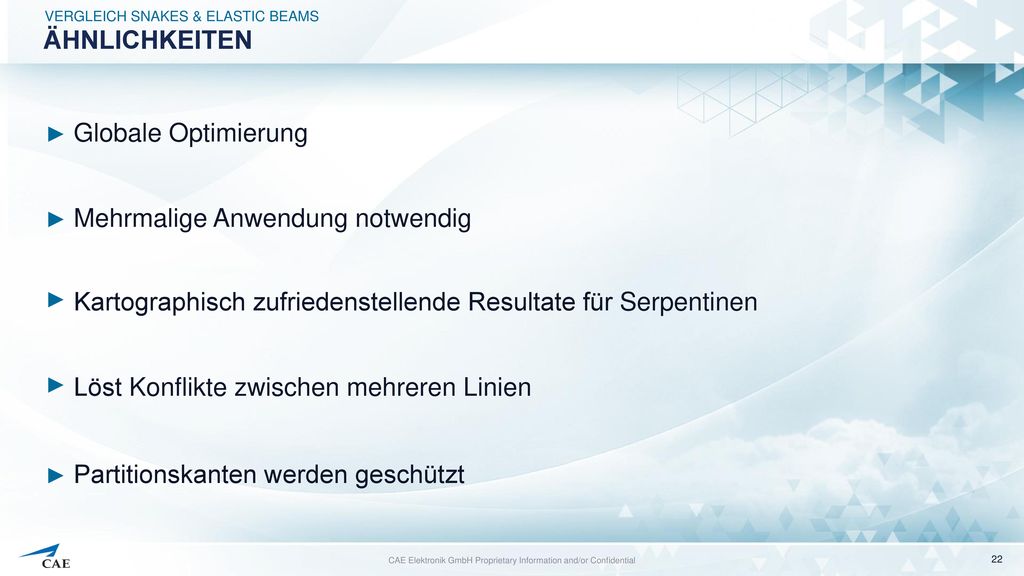 VERGLEICH SNAKES & ELASTIC BEAMS
ÄHNLICHKEITEN

► Globale Optimierung

► Mehrmalige Anwendung notwendig

► Kartographisch zufriedenstellende Resultate für Serpentinen

► Löst Konflikte zwischen mehreren Linien

► Partitionskanten werden geschützt

CAE

CAE Elektronik GmbH Proprietary Information and/or Confidential

22